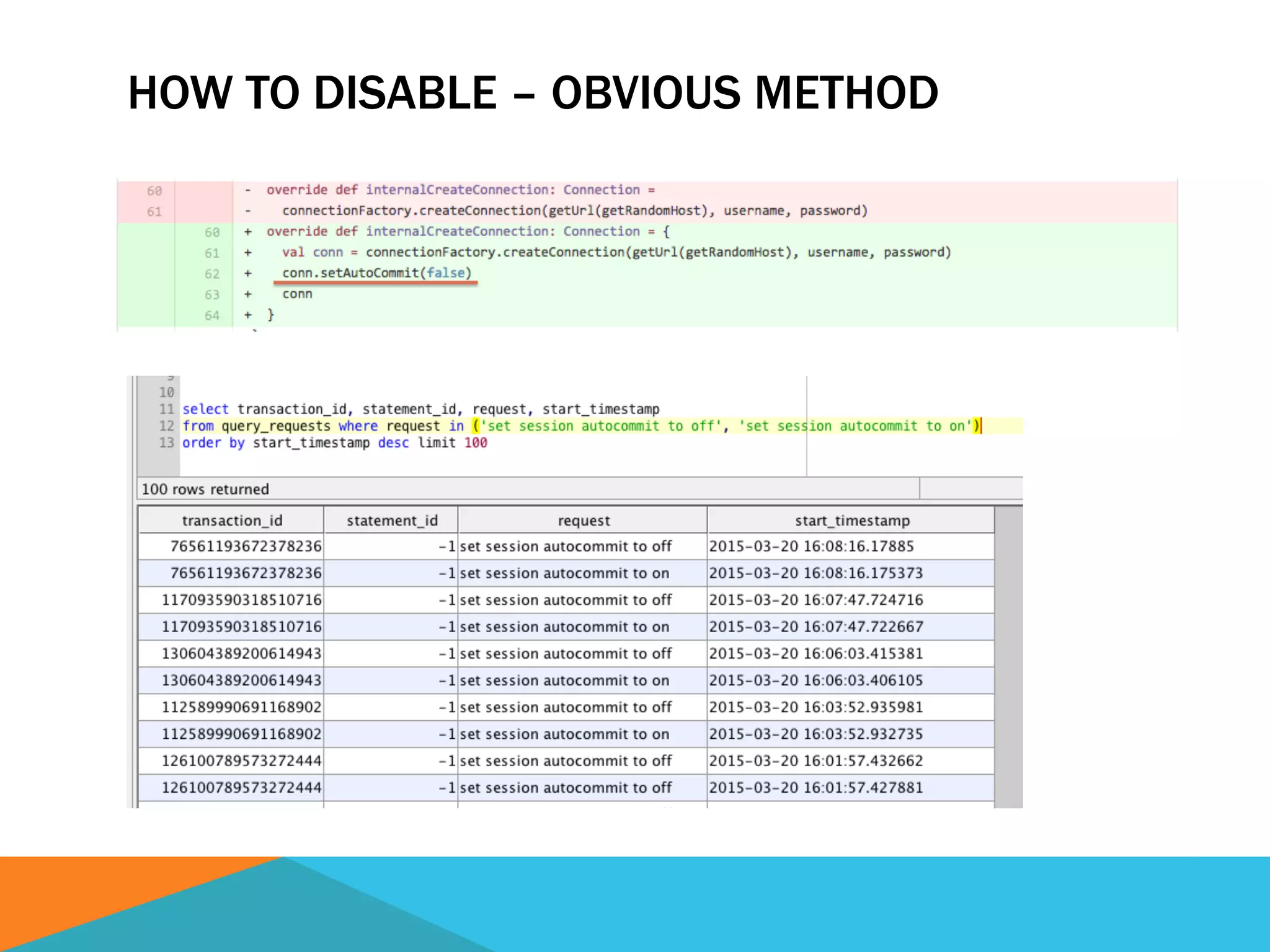 HOW TO DISABLE – OBVIOUS METHOD

60 - override def internalCreateConnection: Connection =
61 - connectionFactory.createConnection(getUrl(getRandomHost), username, password)
60 + override def internalCreateConnection: Connection = {
61 + val conn = connectionFactory.createConnection(getUrl(getRandomHost), username, password)
62 + conn.setAutoCommit(false)
63 + conn
64 + }

10
11 select transaction_id, statement_id, request, start_timestamp
12 from query_requests where request in ('set session autocommit to off', 'set session autocommit to on')
13 order by start_timestamp desc limit 100

100 rows returned

| transaction_id | statement_id | request | start_timestamp |
|---|---|---|---|
| 76561193672378236 | -1 | set session autocommit to off | 2015-03-20 16:08:16.17885 |
| 76561193672378236 | -1 | set session autocommit to on | 2015-03-20 16:08:16.175373 |
| 117093590318510716 | -1 | set session autocommit to off | 2015-03-20 16:07:47.724716 |
| 117093590318510716 | -1 | set session autocommit to on | 2015-03-20 16:07:47.722667 |
| 130604389200614943 | -1 | set session autocommit to off | 2015-03-20 16:06:03.415381 |
| 130604389200614943 | -1 | set session autocommit to on | 2015-03-20 16:06:03.406105 |
| 112589990691168902 | -1 | set session autocommit to off | 2015-03-20 16:03:52.935981 |
| 112589990691168902 | -1 | set session autocommit to on | 2015-03-20 16:03:52.932735 |
| 126100789573272444 | -1 | set session autocommit to off | 2015-03-20 16:01:57.432662 |
| 126100789573272444 | -1 | set session autocommit to off | 2015-03-20 16:01:57.427881 |